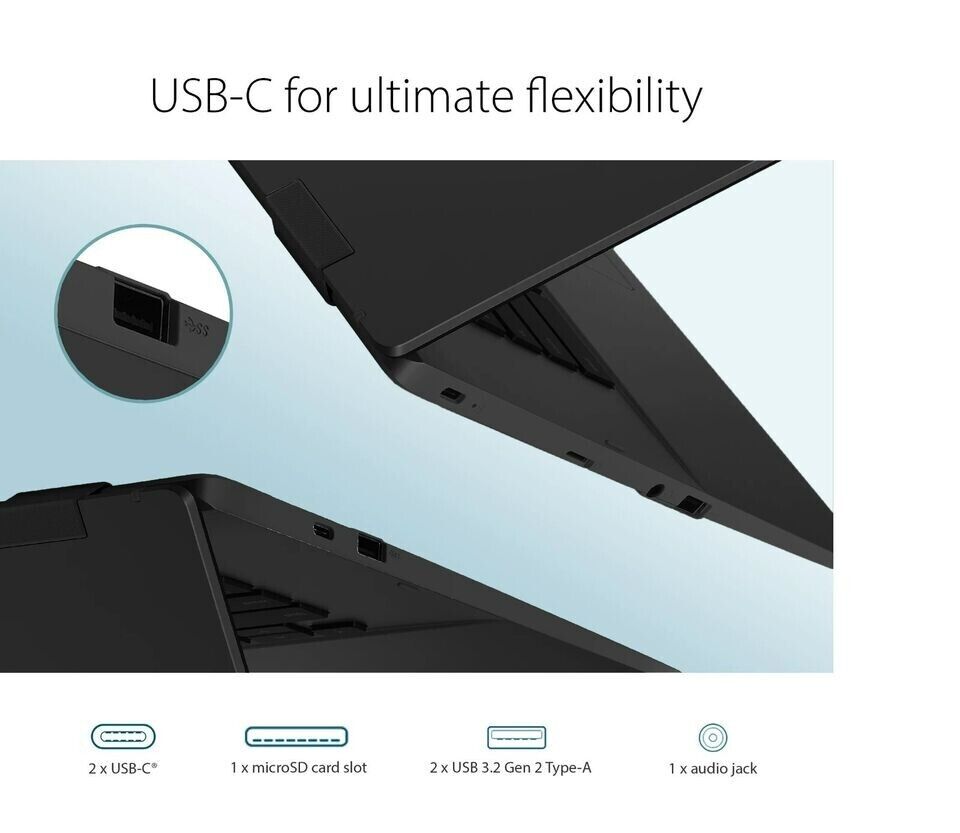 USB-C for ultimate flexibility

SS

2 x USB-C®

1 x microSD card slot

2 x USB 3.2 Gen 2 Type-A

1 x audio jack